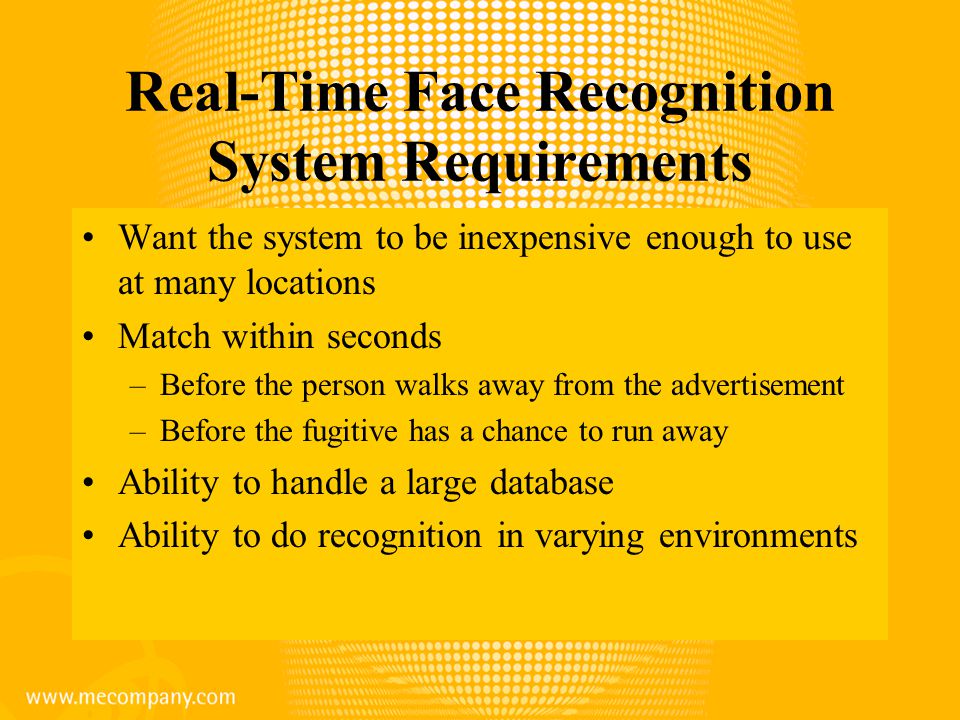 Real-Time Face Recognition System Requirements

• Want the system to be inexpensive enough to use at many locations
• Match within seconds
– Before the person walks away from the advertisement
– Before the fugitive has a chance to run away
• Ability to handle a large database
• Ability to do recognition in varying environments

www.mecompany.com